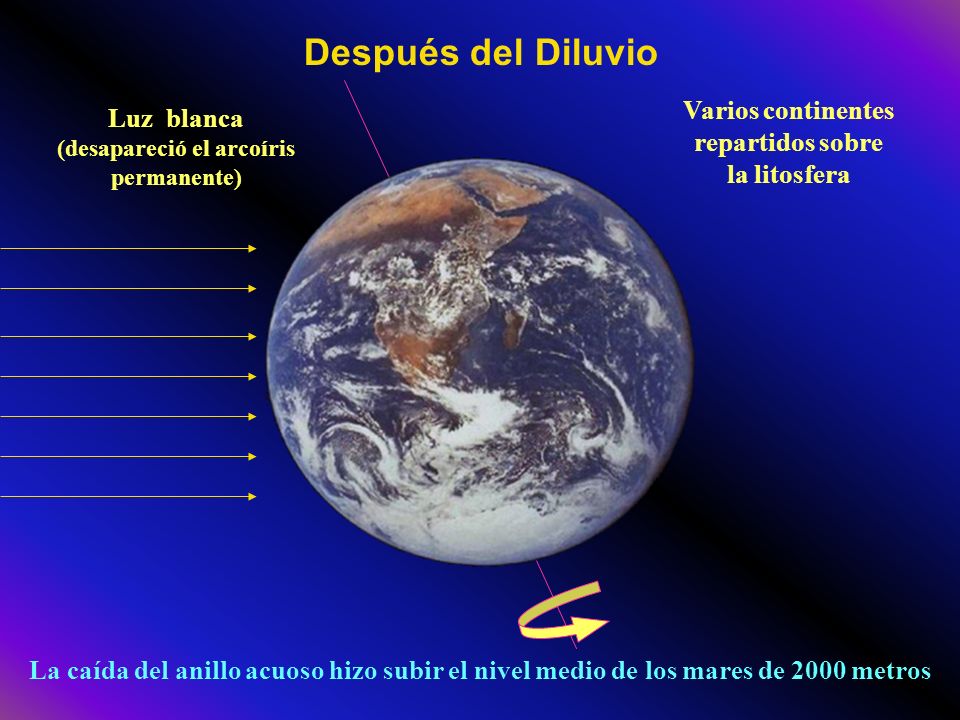 Después del Diluvio

Luz blanca
(desapareció el arcoíris permanente)

Varios continentes repartidos sobre la litosfera

La caída del anillo acuoso hizo subir el nivel medio de los mares de 2000 metros